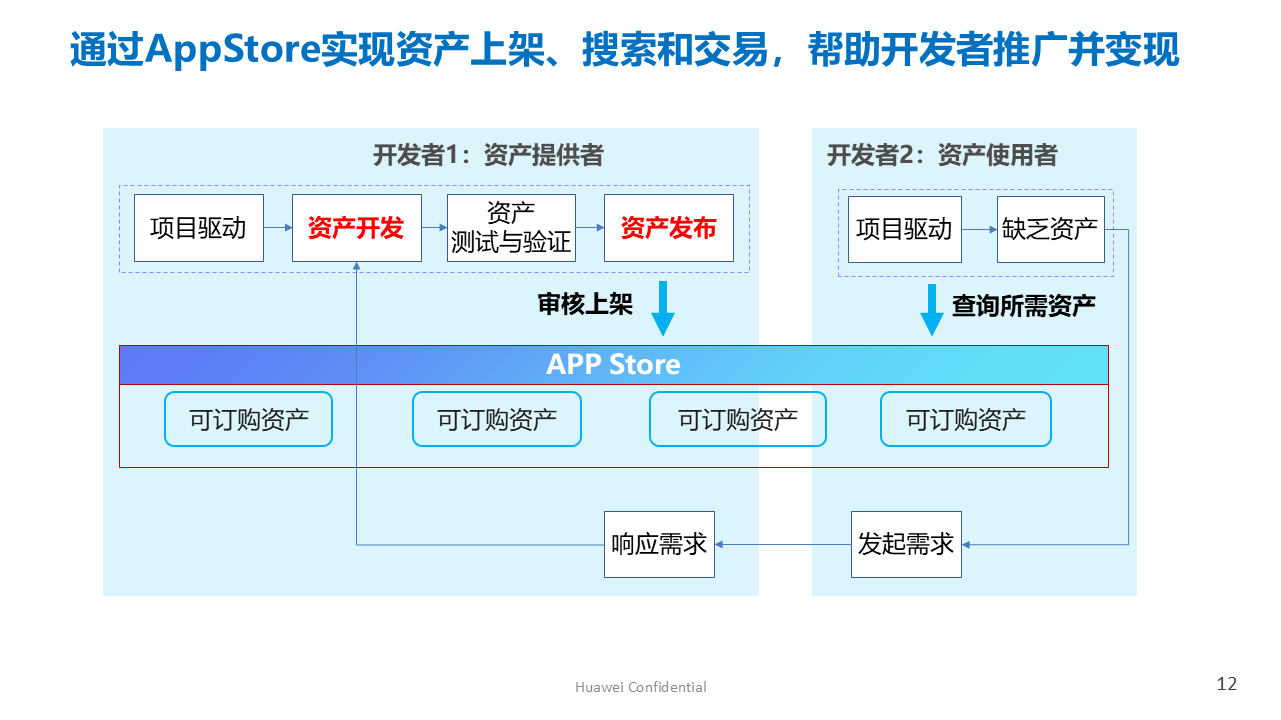 通过AppStore实现资产上架、搜索和交易，帮助开发者推广并变现

开发者1：资产提供者

项目驱动

资产开发

资产
测试与验证

资产发布

审核上架

开发者2：资产使用者

项目驱动

缺乏资产

查询所需资产

APP Store

可订购资产

可订购资产

可订购资产

可订购资产

响应需求

发起需求

Huawei Confidential

12